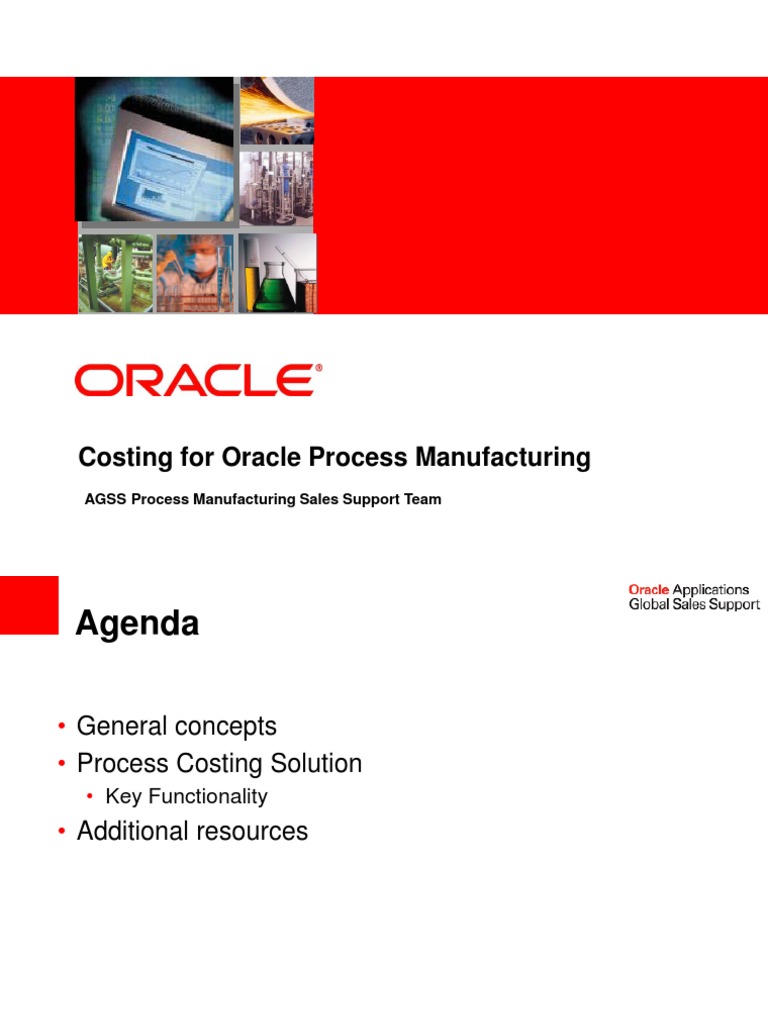 ORACLE®

Costing for Oracle Process Manufacturing

AGSS Process Manufacturing Sales Support Team

Oracle Applications
Global Sales Support

Agenda

• General concepts
• Process Costing Solution
  • Key Functionality
• Additional resources